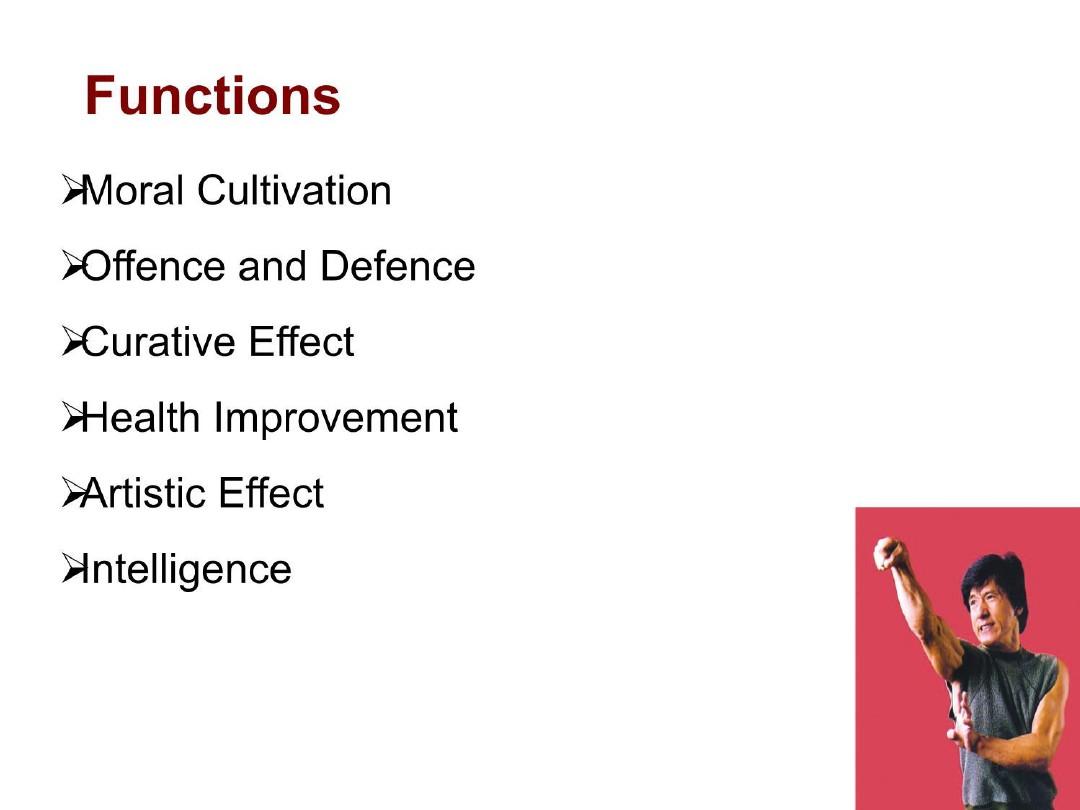 Functions

➢Moral Cultivation

➢Offence and Defence

➢Curative Effect

➢Health Improvement

➢Artistic Effect

➢Intelligence